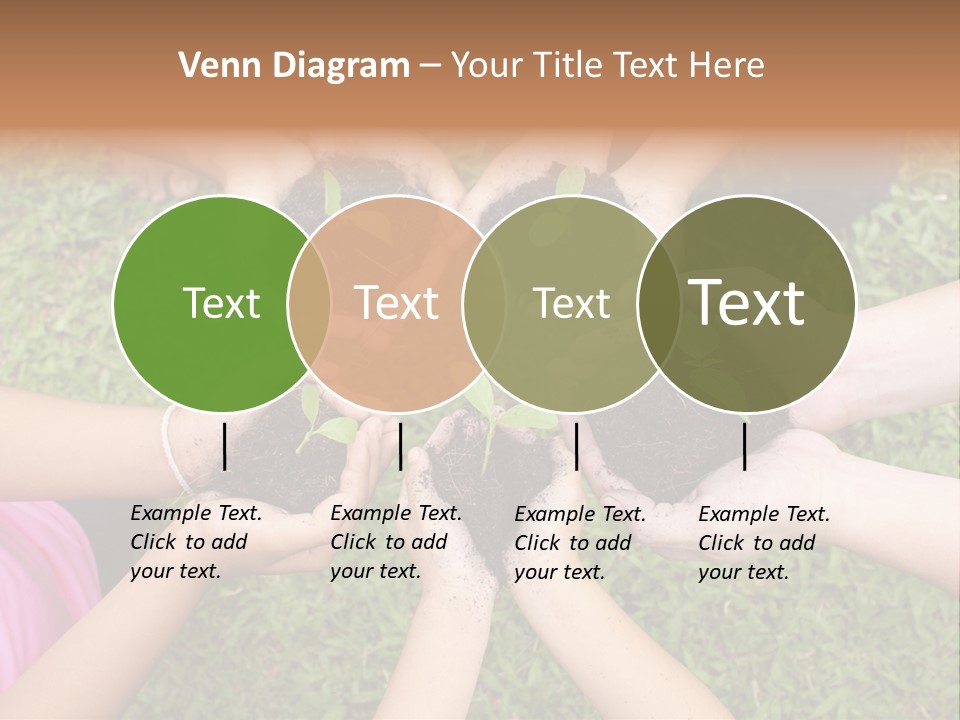 Venn Diagram – Your Title Text Here

Text

Text

Text

Text

Example Text. Click to add your text.

Example Text. Click to add your text.

Example Text. Click to add your text.

Example Text. Click to add your text.